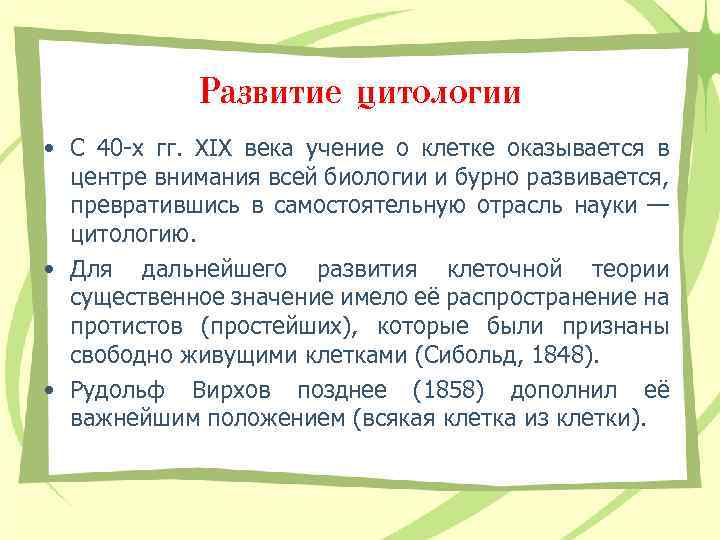 Развитие цитологии

• С 40-х гг. XIX века учение о клетке оказывается в центре внимания всей биологии и бурно развивается, превратившись в самостоятельную отрасль науки — цитологию.

• Для дальнейшего развития клеточной теории существенное значение имело её распространение на протистов (простейших), которые были признаны свободно живущими клетками (Сибольд, 1848).

• Рудольф Вирхов позднее (1858) дополнил её важнейшим положением (всякая клетка из клетки).